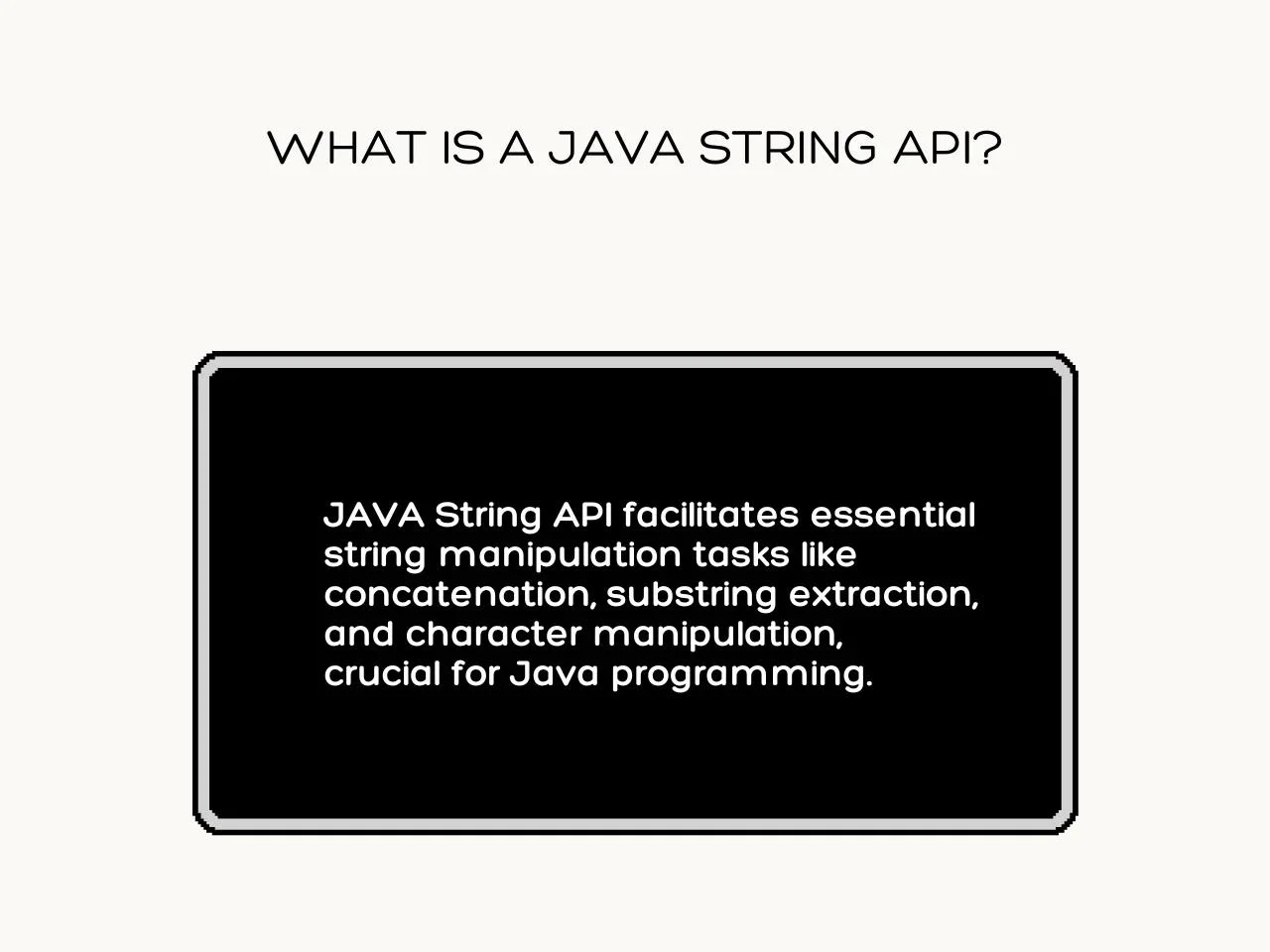 WHAT IS A JAVA STRING API?

JAVA String API facilitates essential string manipulation tasks like concatenation, substring extraction, and character manipulation, crucial for Java programming.